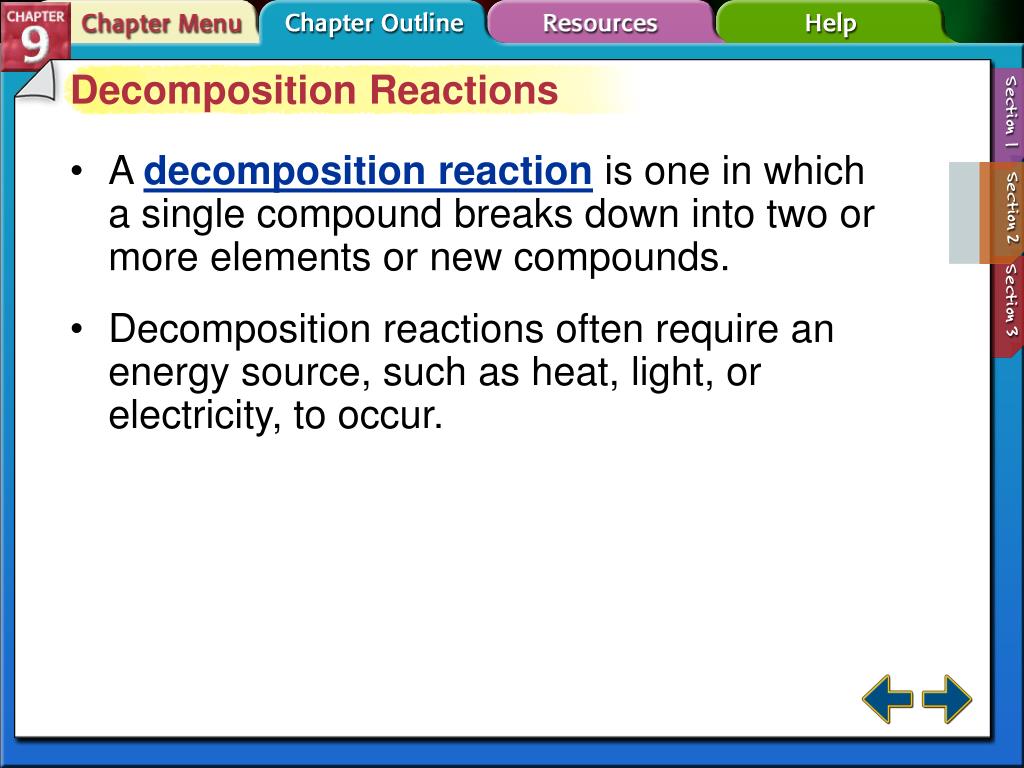 CHAPTER 9

Chapter Menu

Chapter Outline

Resources

Help

Decomposition Reactions

• A decomposition reaction is one in which a single compound breaks down into two or more elements or new compounds.

• Decomposition reactions often require an energy source, such as heat, light, or electricity, to occur.

Section 1

Section 2

Section 3